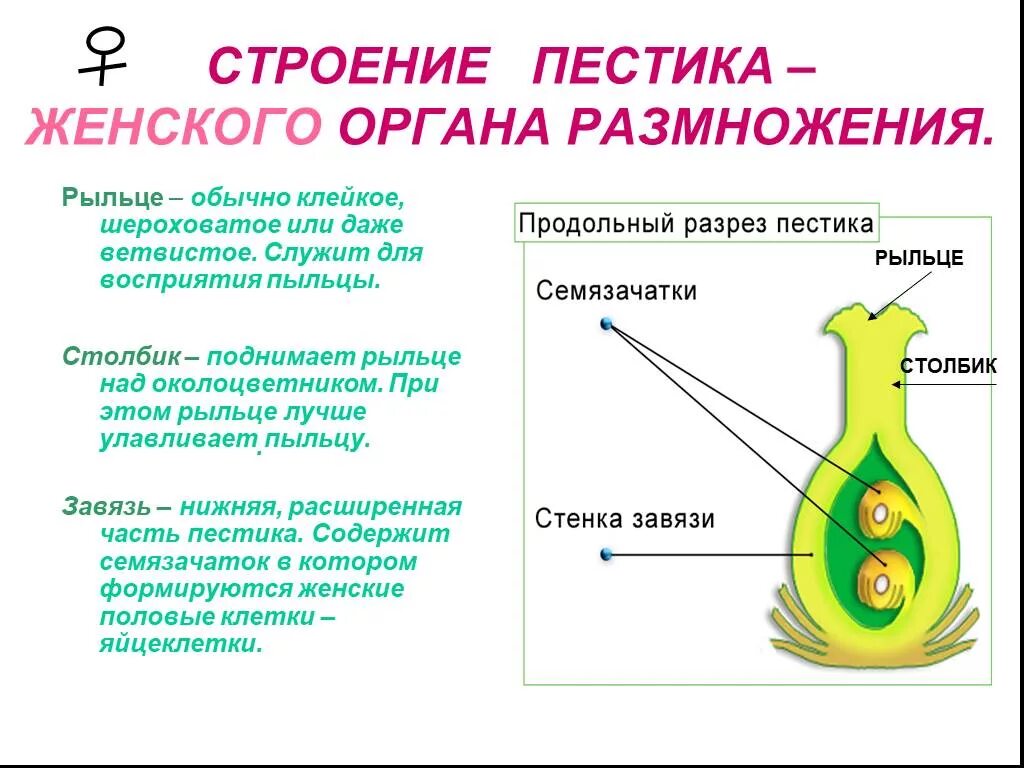 ♀ СТРОЕНИЕ ПЕСТИКА – ЖЕНСКОГО ОРГАНА РАЗМНОЖЕНИЯ.

Рыльце – обычно клейкое, шероховатое или даже ветвистое. Служит для восприятия пыльцы.

Столбик – поднимает рыльце над околоцветником. При этом рыльце лучше улавливает пыльцу.

Завязь – нижняя, расширенная часть пестика. Содержит семязачаток в котором формируются женские половые клетки – яйцеклетки.

Продольный разрез пестика

РЫЛЬЦЕ

Семязачатки

СТОЛБИК

Стенка завязи